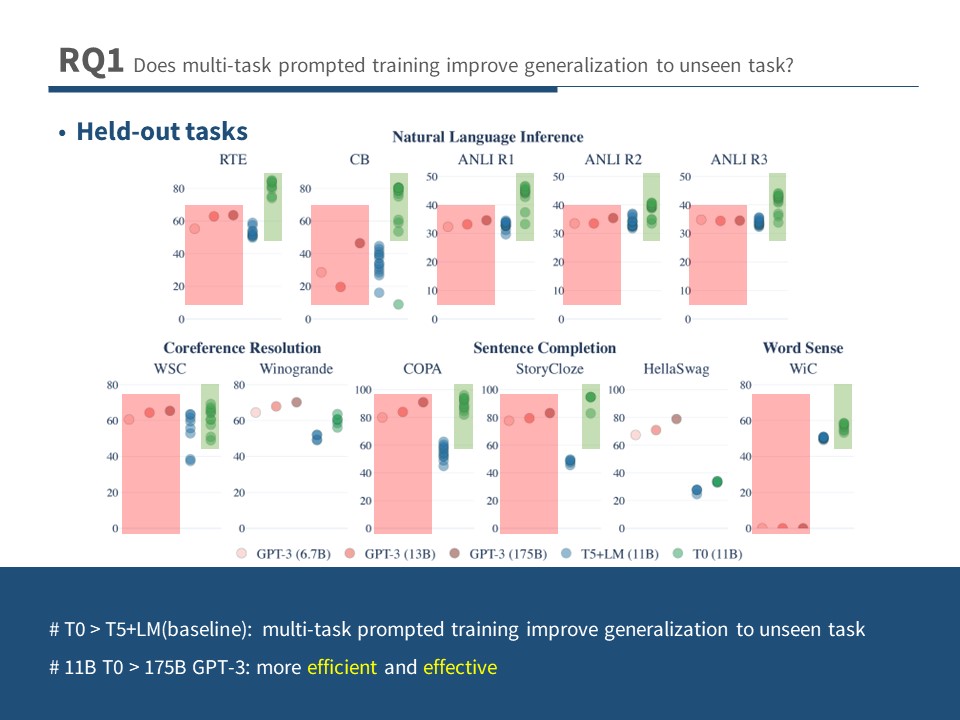 RQ1 Does multi-task prompted training improve generalization to unseen task?

• Held-out tasks

Natural Language Inference

RTE
80
60
40
20
0

CB
80
60
40
20
0

ANLI R1
50
40
30
20
10
0

ANLI R2
50
40
30
20
10
0

ANLI R3
50
40
30
20
10
0

Coreference Resolution

WSC
80
60
40
20
0

Winogrande
80
60
40
20
0

Sentence Completion

COPA
100
80
60
40
20
0

StoryCloze
100
80
60
40
20
0

HellaSwag
100
80
60
40
20
0

Word Sense

WiC
80
60
40
20
0

GPT-3 (6.7B) GPT-3 (13B) GPT-3 (175B) T5+LM (11B) T0 (11B)

# T0 > T5+LM(baseline): multi-task prompted training improve generalization to unseen task

# 11B T0 > 175B GPT-3: more efficient and effective